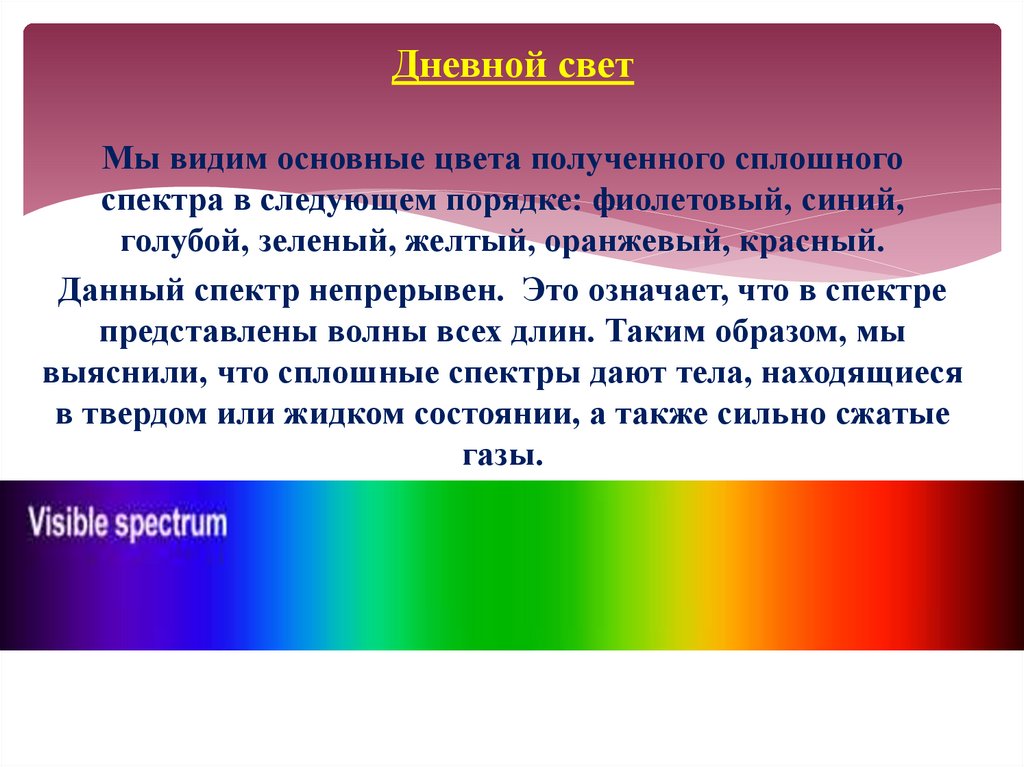 Дневной свет

Мы видим основные цвета полученного сплошного спектра в следующем порядке: фиолетовый, синий, голубой, зеленый, желтый, оранжевый, красный.

Данный спектр непрерывен. Это означает, что в спектре представлены волны всех длин. Таким образом, мы выяснили, что сплошные спектры дают тела, находящиеся в твердом или жидком состоянии, а также сильно сжатые газы.

Visible spectrum